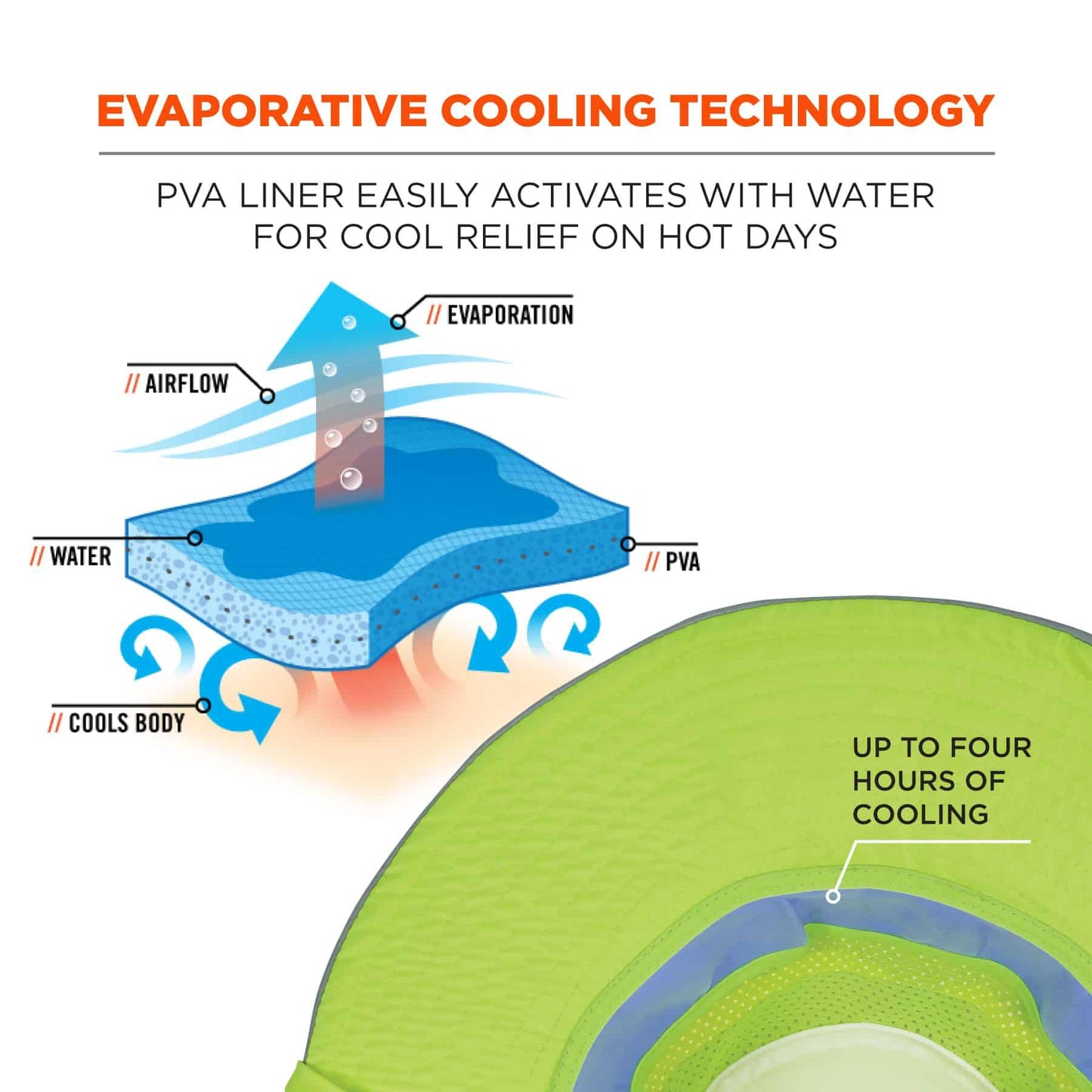 EVAPORATIVE COOLING TECHNOLOGY

PVA LINER EASILY ACTIVATES WITH WATER FOR COOL RELIEF ON HOT DAYS

// EVAPORATION

// AIRFLOW

// WATER

// PVA

// COOLS BODY

UP TO FOUR HOURS OF COOLING